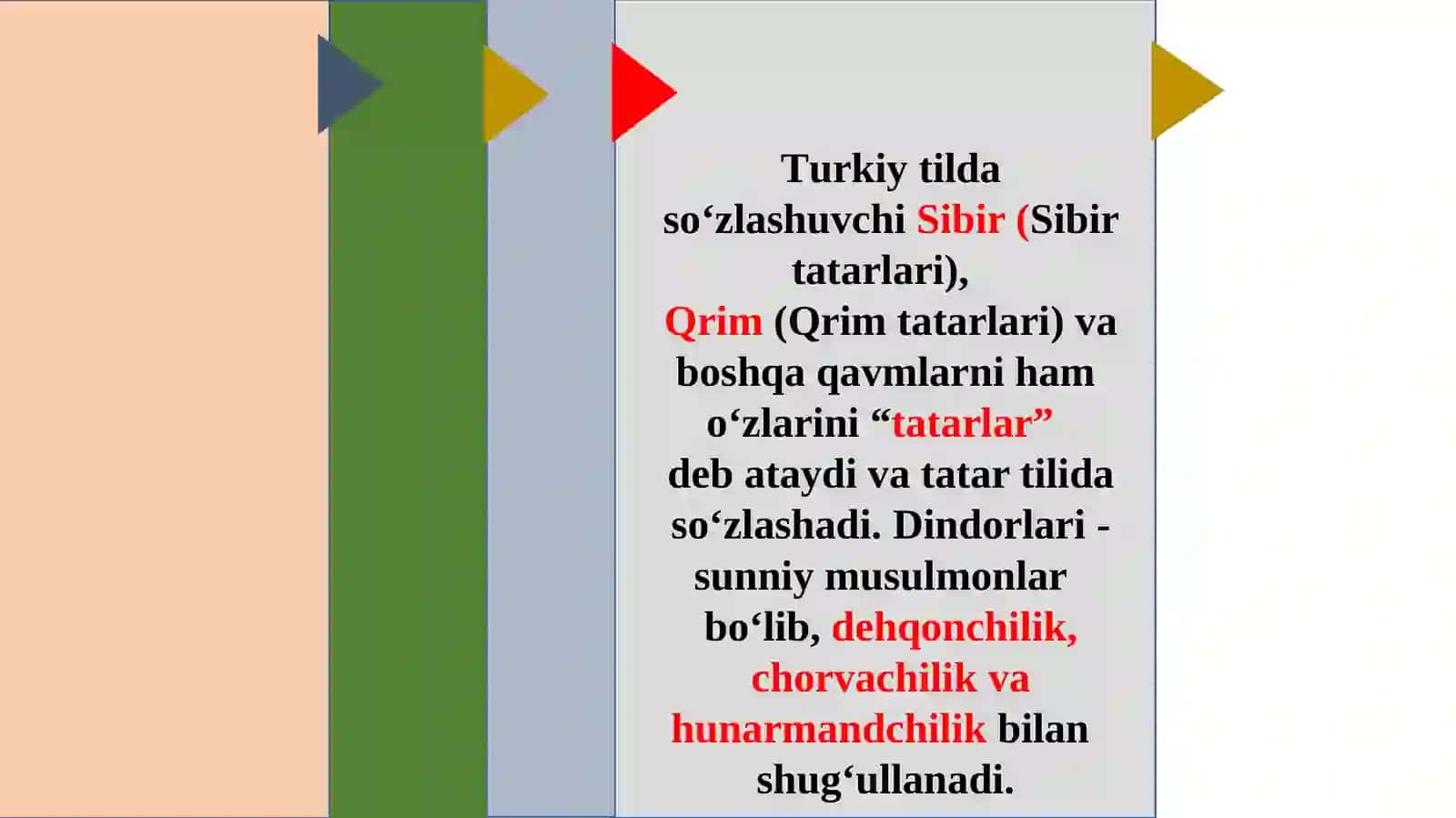 Turkiy tilda so‘zlashuvchi Sibir (Sibir tatarlari), Qrim (Qrim tatarlari) va boshqa qavmlarni ham o‘zlarini “tatarlar” deb ataydi va tatar tilida so‘zlashadi. Dindorlari - sunniy musulmonlar bo‘lib, dehqonchilik, chorvachilik va hunarmandchilik bilan shug‘ullanadi.